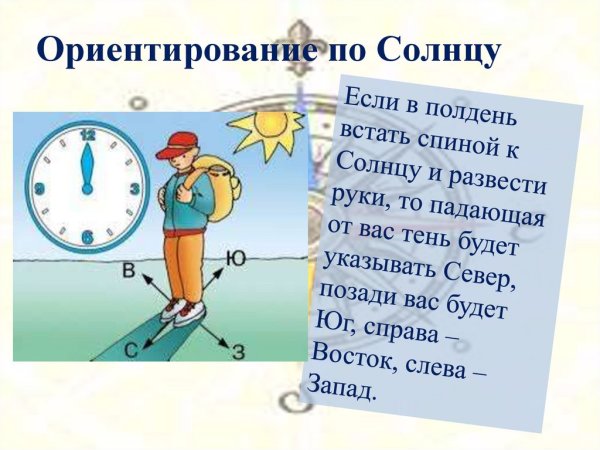 Ориентирование по Солнцу

12
3
6
9

В
Ю
С
З

Если в полдень встать спиной к Солнцу и развести руки, то падающая от вас тень будет указывать Север, позади вас будет Юг, справа – Восток, слева – Запад.